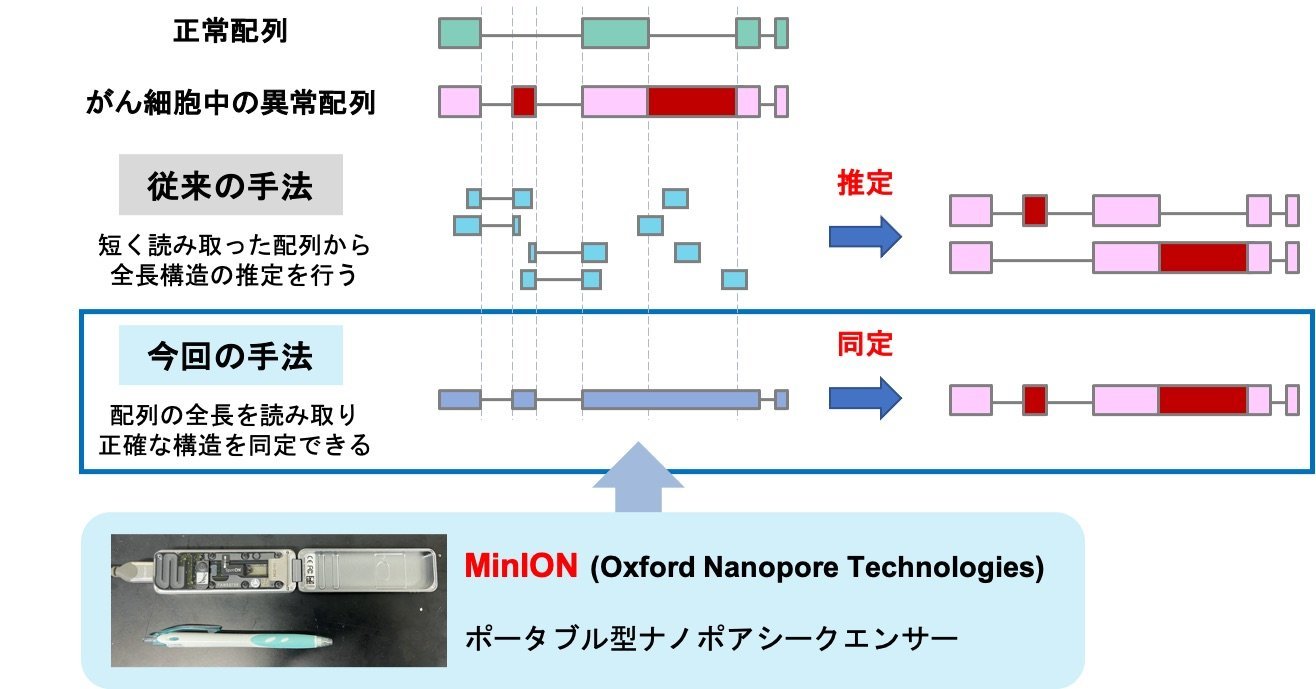 正常配列

がん細胞中の異常配列

従来の手法

短く読み取った配列から全長構造の推定を行う

推定

今回の手法

配列の全長を読み取り正確な構造を同定できる

同定

MinION (Oxford Nanopore Technologies)

ポータブル型ナノポアシークエンサー